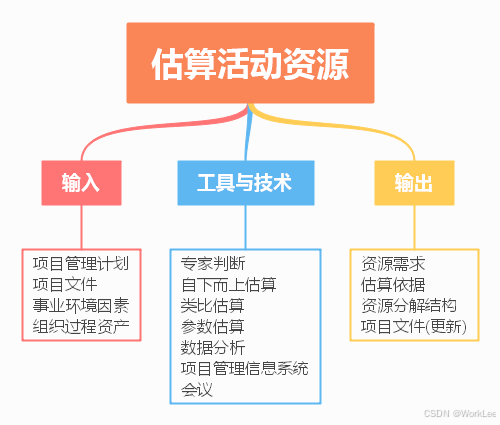 估算活动资源

输入

项目管理计划
项目文件
事业环境因素
组织过程资产

工具与技术

专家判断
自下而上估算
类比估算
参数估算
数据分析
项目管理信息系统
会议

输出

资源需求
估算依据
资源分解结构
项目文件(更新)

CSDN @WorkLee